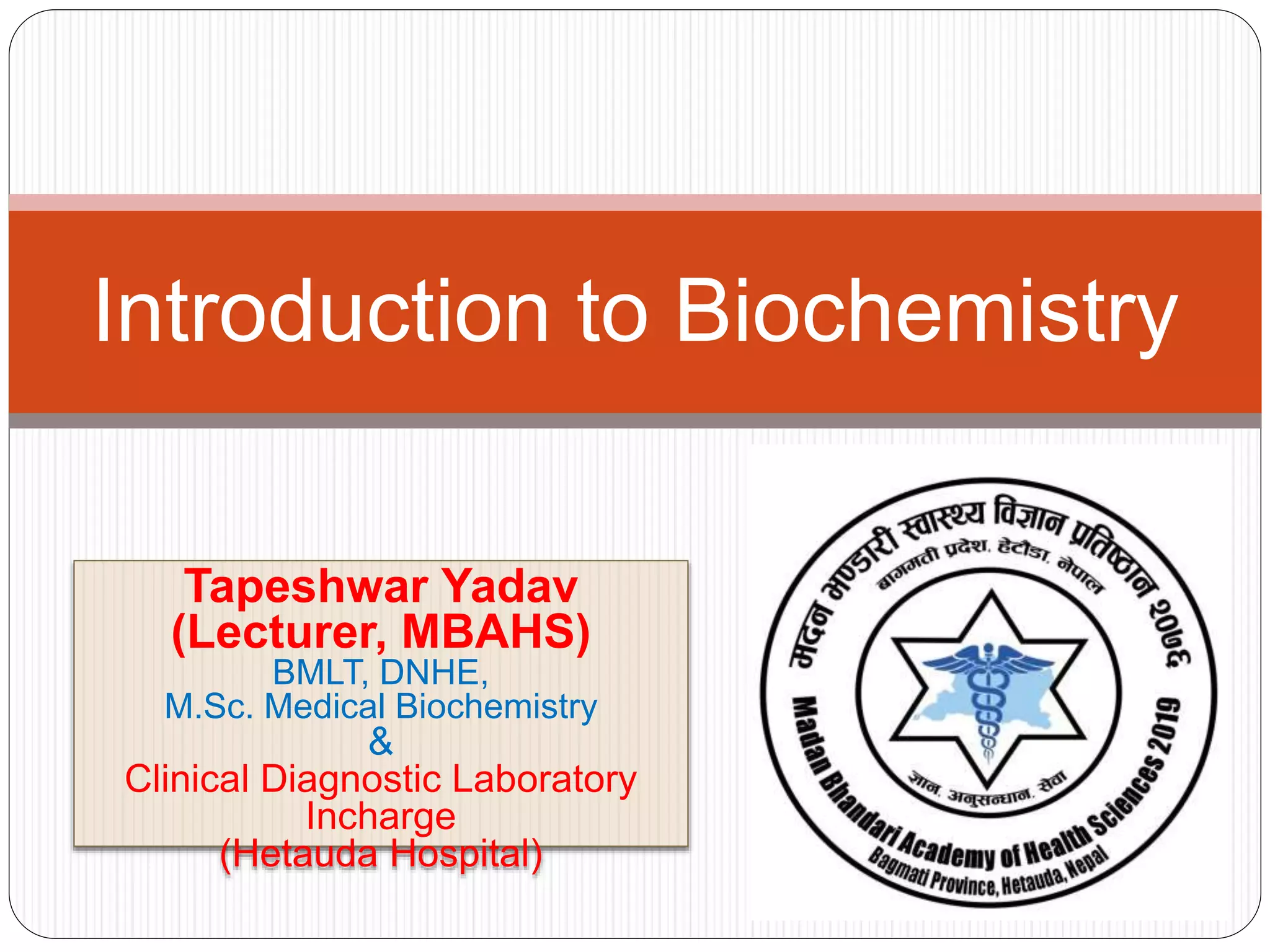 Introduction to Biochemistry

Tapeshwar Yadav
(Lecturer, MBAHS)
BMLT, DNHE,
M.Sc. Medical Biochemistry
&
Clinical Diagnostic Laboratory Incharge
(Hetauda Hospital)

मदन भण्डारी स्वास्थ्य विज्ञान प्रतिष्ठान २०७६
बागमती प्रदेश, हेटौडा, नेपाल
ज्ञान, अनुसन्धान, सेवा
Madan Bhandari Academy of Health Sciences 2019
Bagmati Province, Hetauda, Nepal